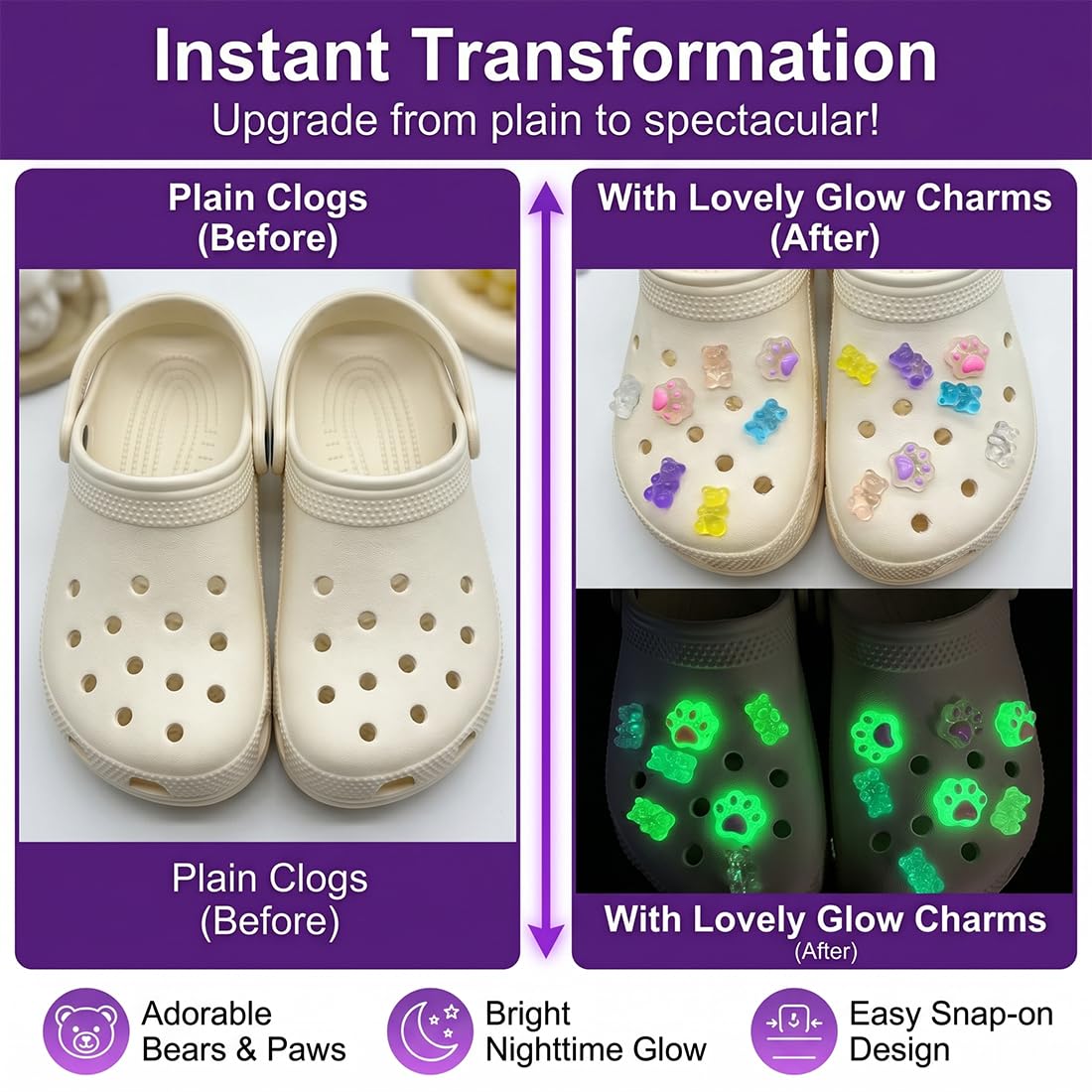 Instant Transformation
Upgrade from plain to spectacular!

Plain Clogs
(Before)

Plain Clogs
(Before)

With Lovely Glow Charms
(After)

With Lovely Glow Charms
(After)

Adorable Bears & Paws

Bright Nighttime Glow

Easy Snap-on Design